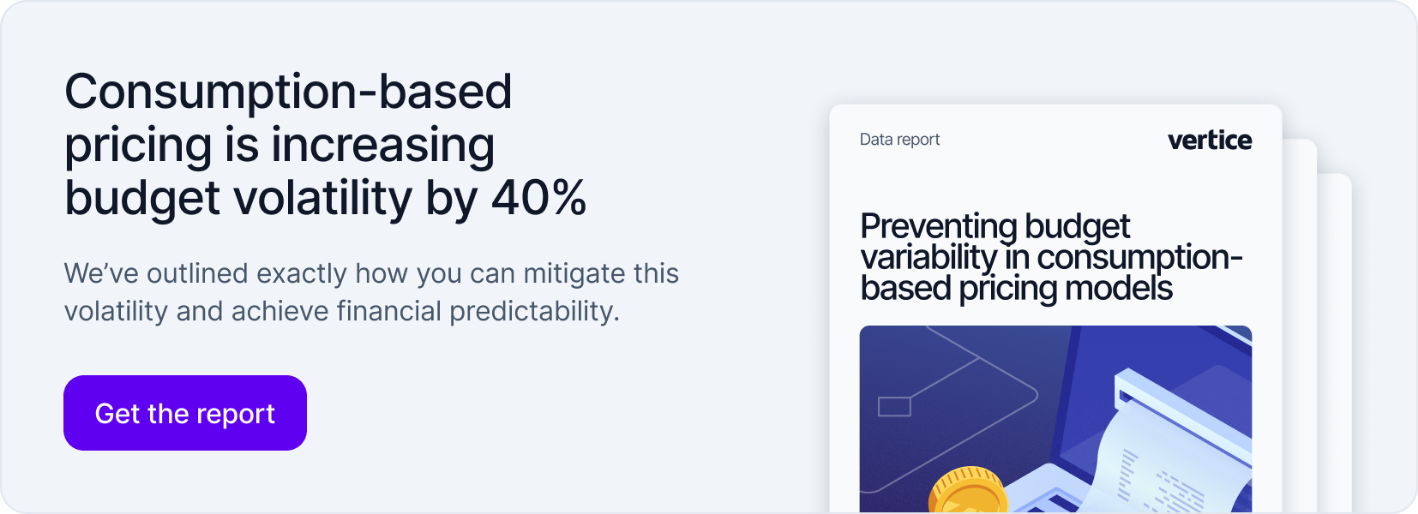 Consumption-based pricing is increasing budget volatility by 40%

We've outlined exactly how you can mitigate this volatility and achieve financial predictability.

Get the report

Data report

vertice

Preventing budget variability in consumption-based pricing models